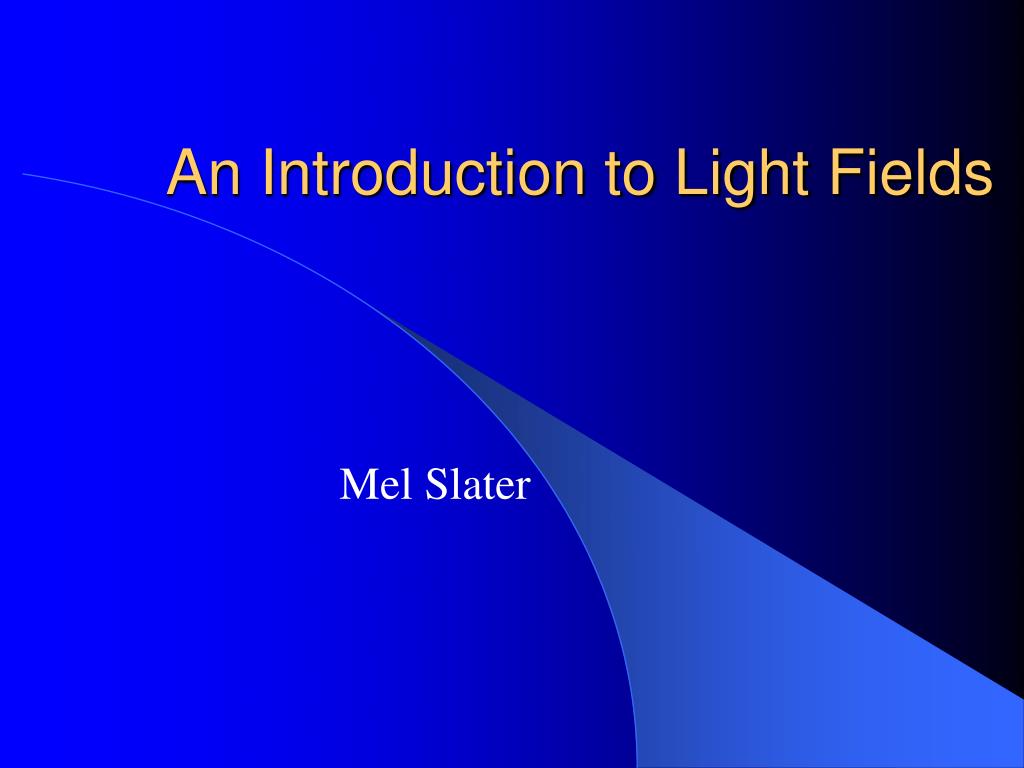 An Introduction to Light Fields

Mel Slater